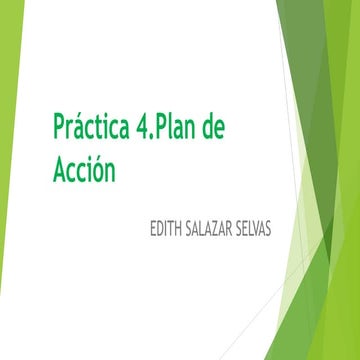 Práctica 4.Plan de Acción

EDITH SALAZAR SELVAS